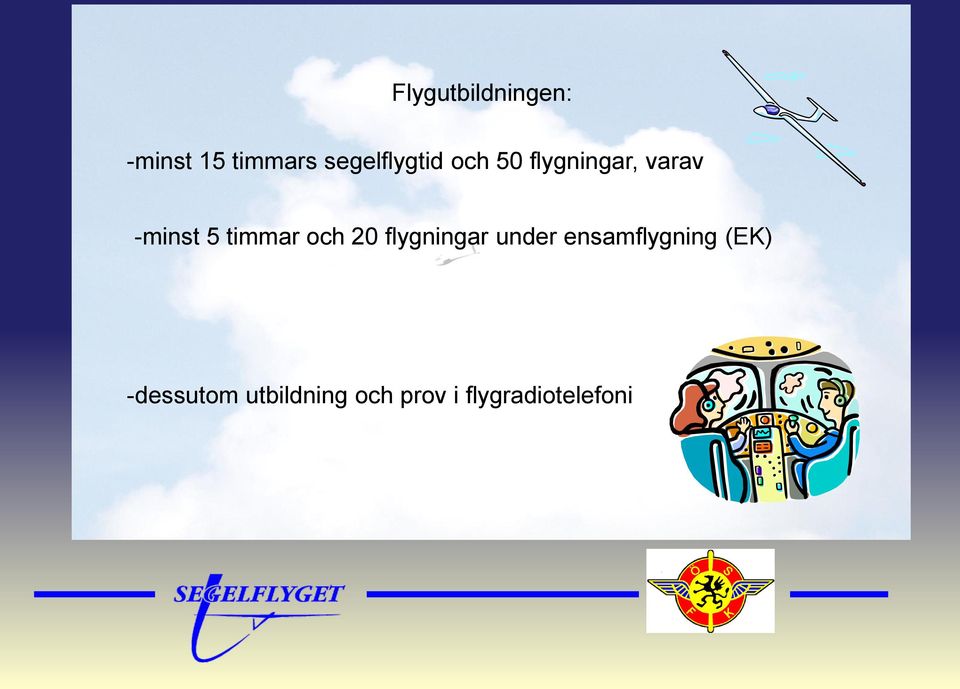 Flygutbildningen:

-minst 15 timmars segelflygtid och 50 flygningar, varav

-minst 5 timmar och 20 flygningar under ensamflygning (EK)

-dessutom utbildning och prov i flygradiotelefoni

SEGELFLYGET

Ö S F K